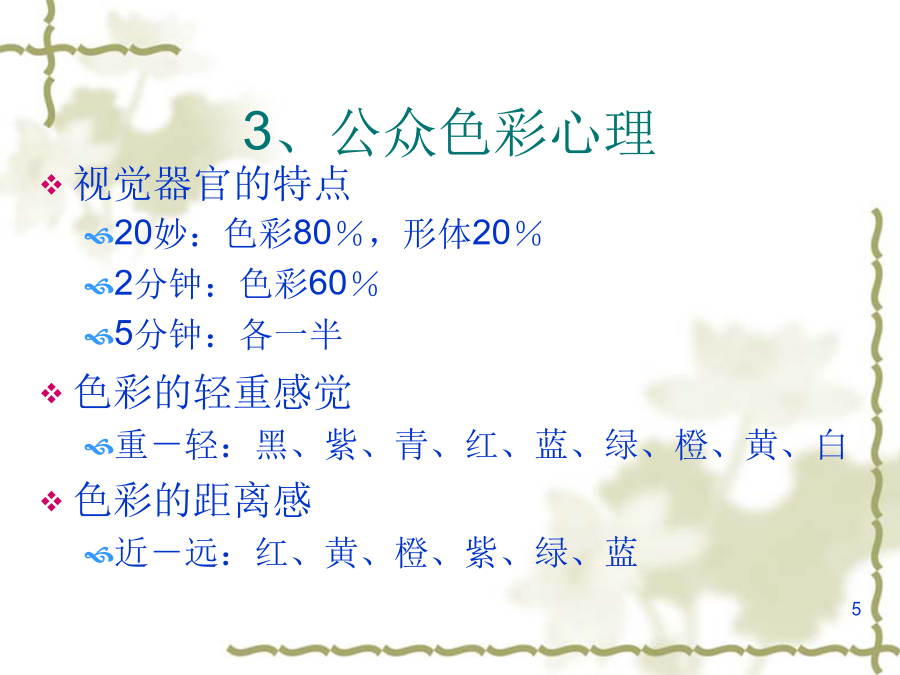 3、公众色彩心理

视觉器官的特点

20妙：色彩80％，形体20％

2分钟：色彩60％

5分钟：各一半

色彩的轻重感觉

重－轻：黑、紫、青、红、蓝、绿、橙、黄、白

色彩的距离感

近－远：红、黄、橙、紫、绿、蓝

5